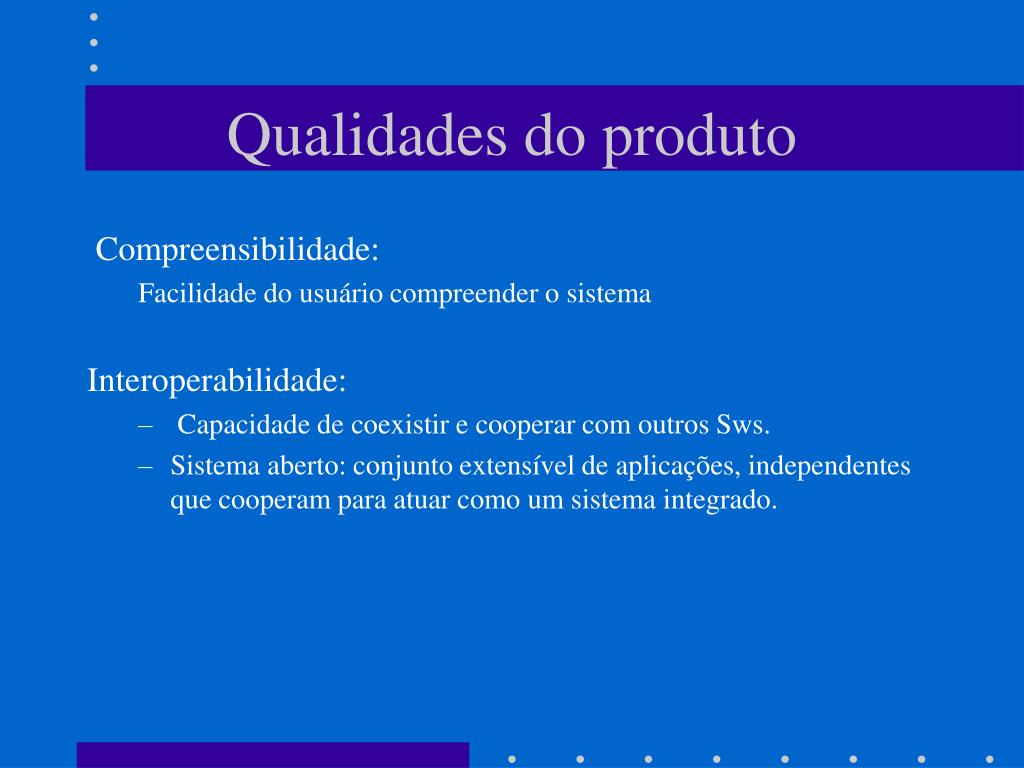 Qualidades do produto

Compreensibilidade:

Facilidade do usuário compreender o sistema

Interoperabilidade:

– Capacidade de coexistir e cooperar com outros Sws.

– Sistema aberto: conjunto extensível de aplicações, independentes que cooperam para atuar como um sistema integrado.